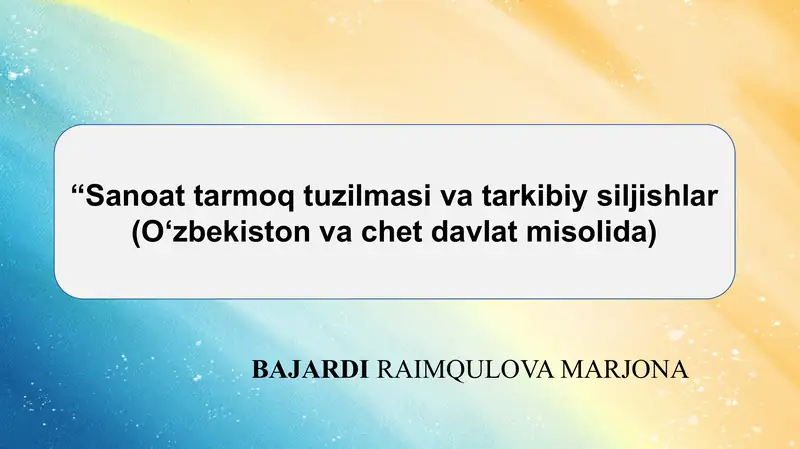 “Sanoat tarmoq tuzilmasi va tarkibiy siljishlar (O‘zbekiston va chet davlat misolida)

BAJARDI RAIMQULOVA MARJONA